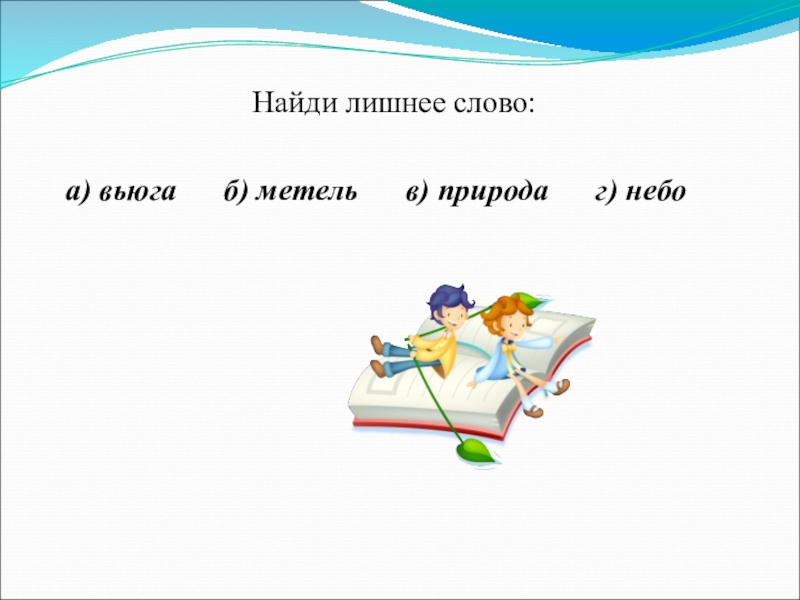 Найди лишнее слово:

а) вьюга б) метель в) природа г) небо